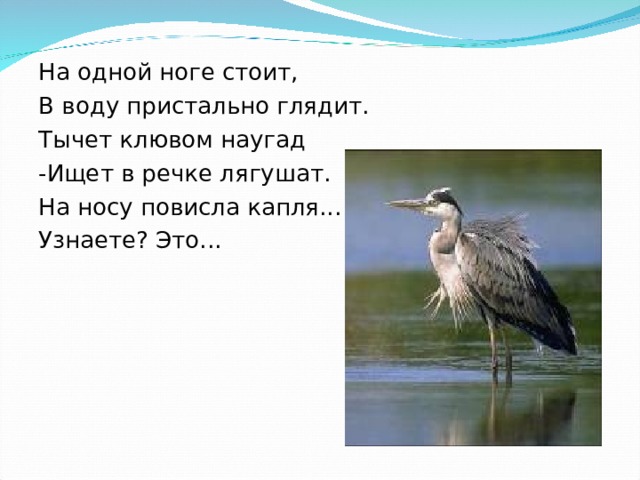 На одной ноге стоит,
В воду пристально глядит.
Тычет клювом наугад
-Ищет в речке лягушат.
На носу повисла капля...
Узнаете? Это...